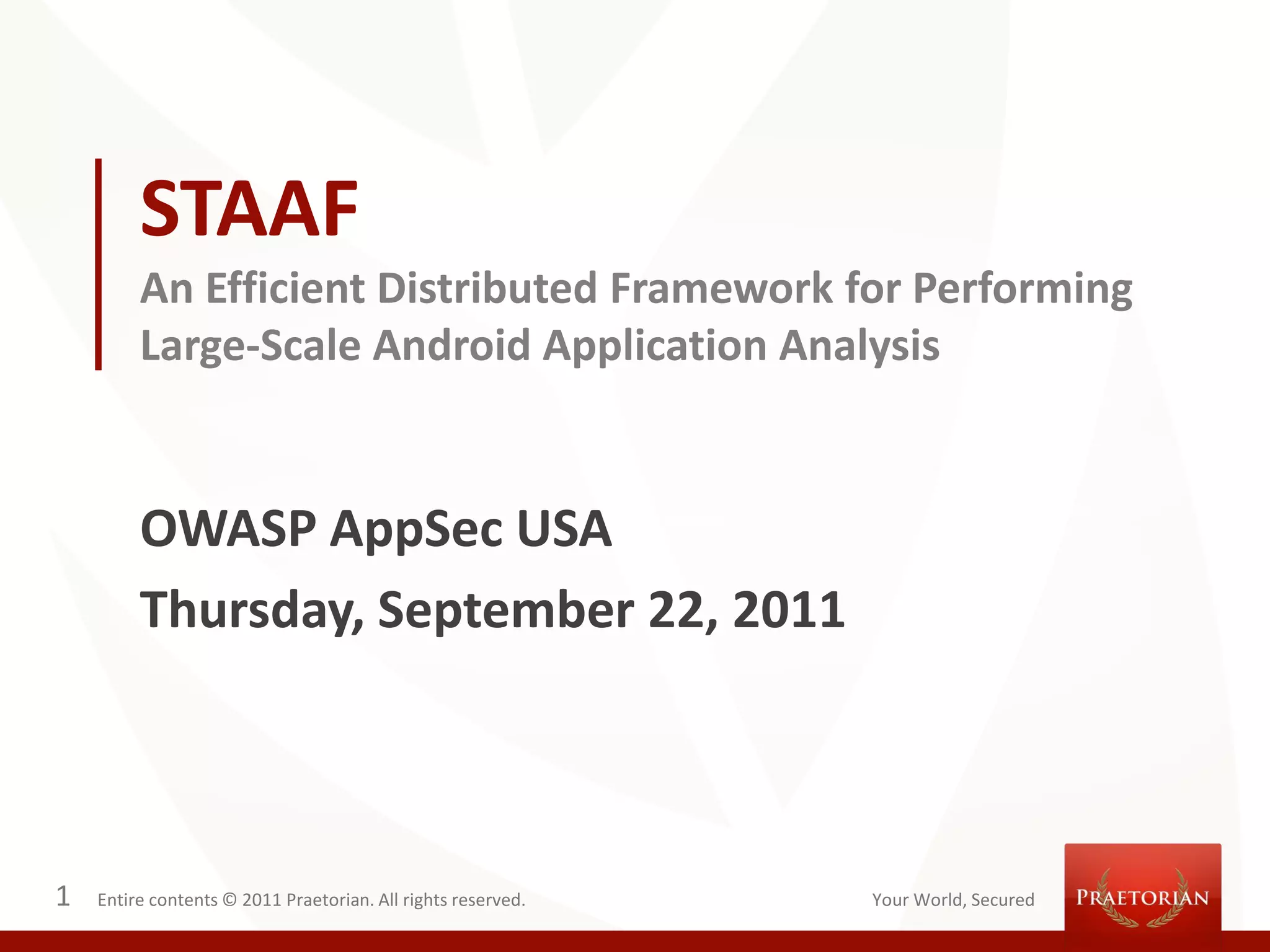 STAAF

An Efficient Distributed Framework for Performing Large-Scale Android Application Analysis

OWASP AppSec USA

Thursday, September 22, 2011

1 Entire contents © 2011 Praetorian. All rights reserved.

Your World, Secured

PRAETORIAN